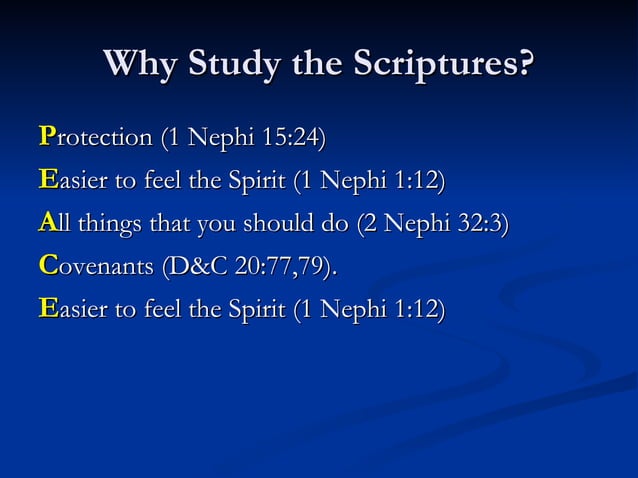 Why Study the Scriptures?

Protection (1 Nephi 15:24)

Easier to feel the Spirit (1 Nephi 1:12)

All things that you should do (2 Nephi 32:3)

Covenants (D&C 20:77,79).

Easier to feel the Spirit (1 Nephi 1:12)